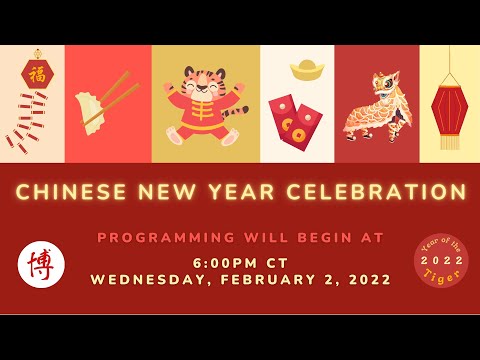 福

CHINESE NEW YEAR CELEBRATION

PROGRAMMING WILL BEGIN AT

6:00PM CT
WEDNESDAY, FEBRUARY 2, 2022

博

Year of the
2022
Tiger